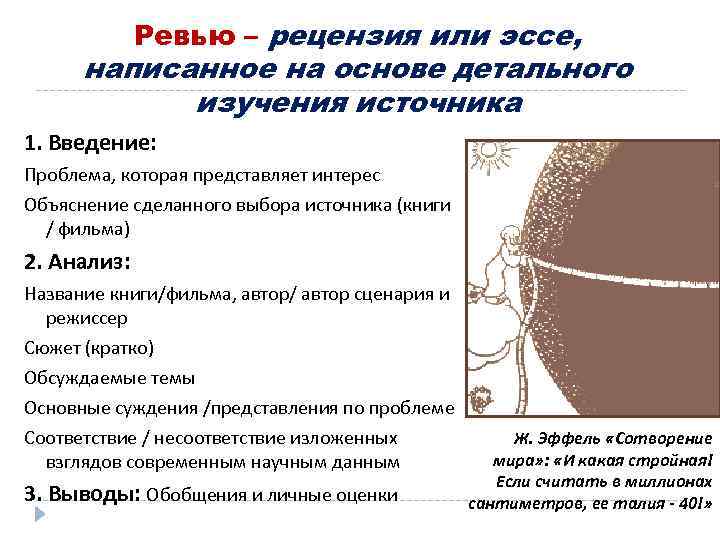 Ревью – рецензия или эссе, написанное на основе детального изучения источника

1. Введение:

Проблема, которая представляет интерес

Объяснение сделанного выбора источника (книги / фильма)

2. Анализ:

Название книги/фильма, автор/ автор сценария и режиссер

Сюжет (кратко)

Обсуждаемые темы

Основные суждения /представления по проблеме

Соответствие / несоответствие изложенных взглядов современным научным данным

3. Выводы: Обобщения и личные оценки

Ж. Эффель «Сотворение мира»: «И какая стройная! Если считать в миллионах сантиметров, ее талия - 40!»